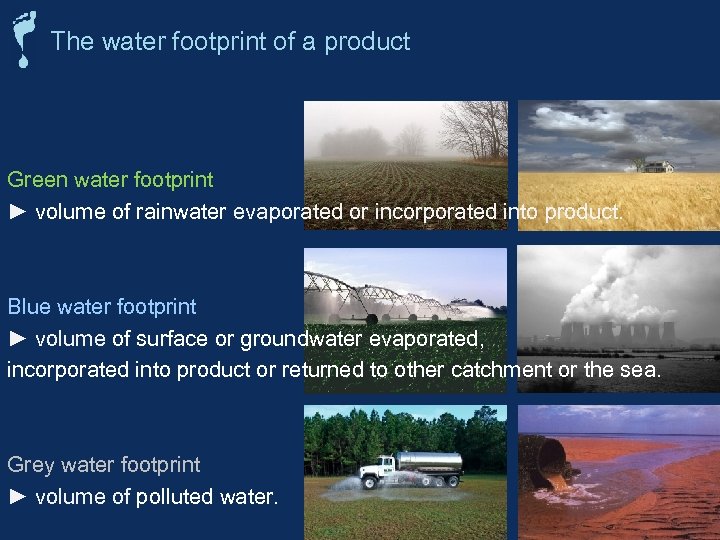 The water footprint of a product

Green water footprint
► volume of rainwater evaporated or incorporated into product.

Blue water footprint
► volume of surface or groundwater evaporated, incorporated into product or returned to other catchment or the sea.

Grey water footprint
► volume of polluted water.